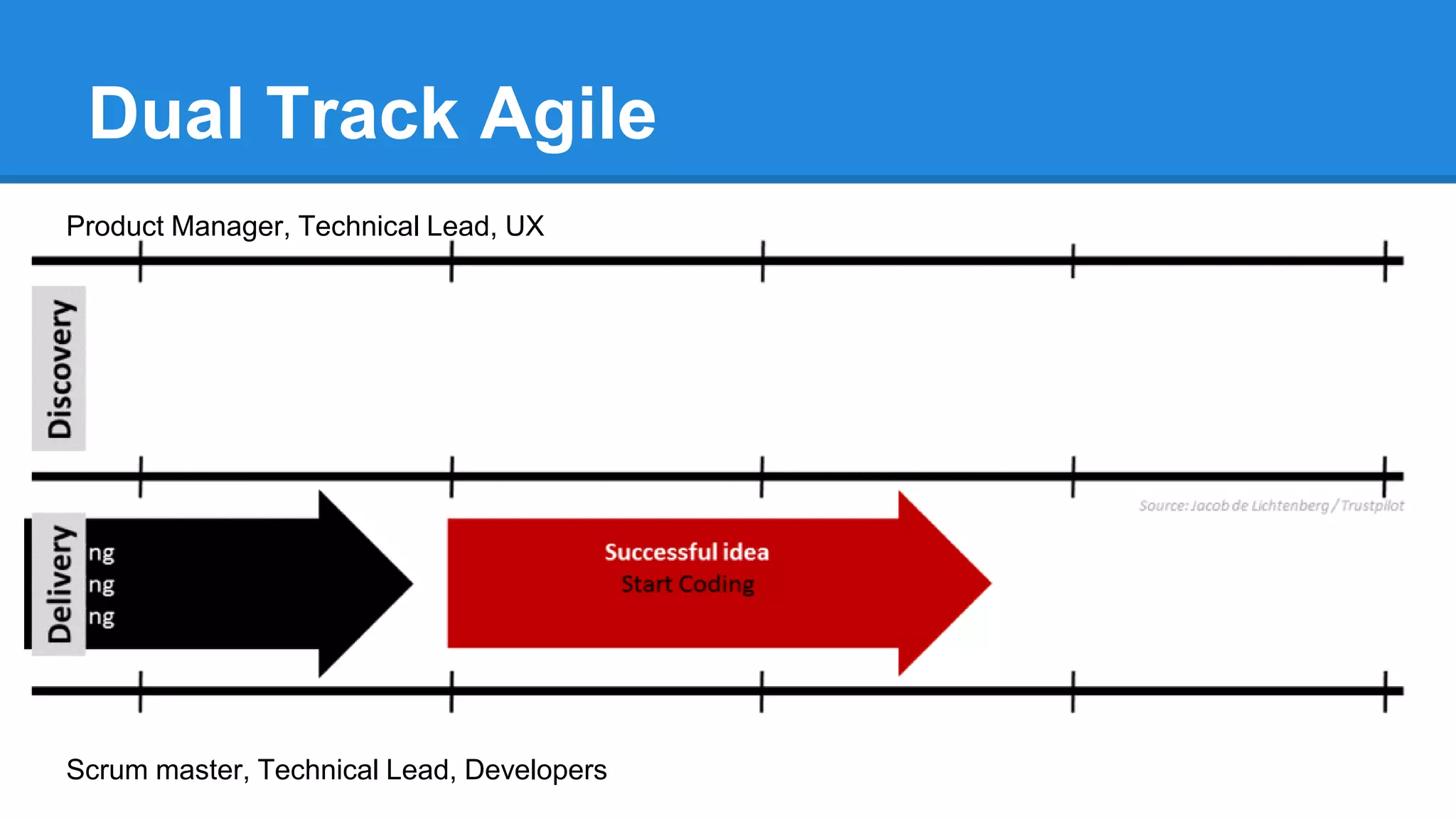 Dual Track Agile

Product Manager, Technical Lead, UX

Discovery

Source: Jacob de Lichtenberg / Trustpilot

Delivery

ng
ng
ng

Successful idea
Start Coding

Scrum master, Technical Lead, Developers